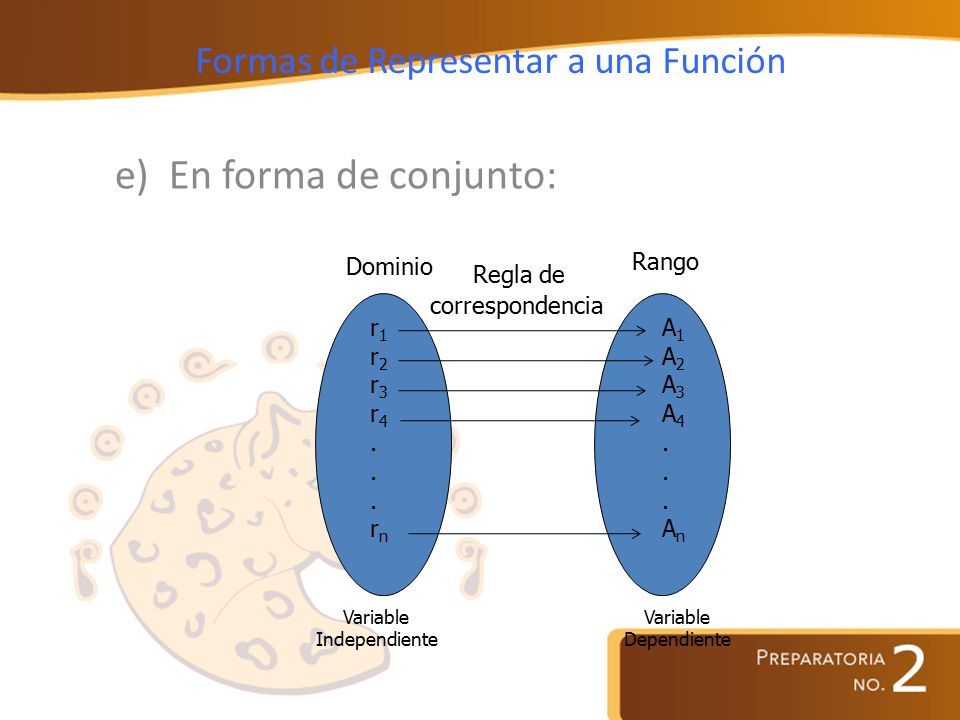 Formas de Representar a una Función

e) En forma de conjunto:

Dominio

Regla de correspondencia

Rango

$r_1$
$r_2$
$r_3$
$r_4$
.
.
.
$r_n$

$A_1$
$A_2$
$A_3$
$A_4$
.
.
.
$A_n$

Variable Independiente

Variable Dependiente

PREPARATORIA NO. 2